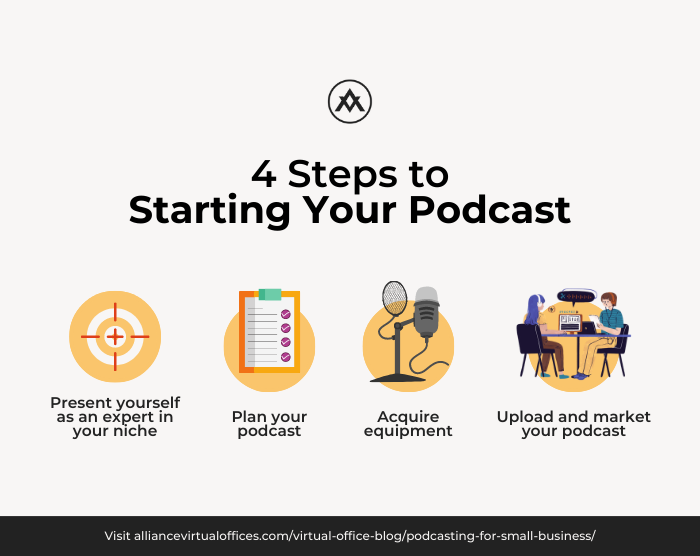 4 Steps to Starting Your Podcast

Present yourself as an expert in your niche

Plan your podcast

Acquire equipment

Upload and market your podcast

Visit alliancevirtualoffices.com/virtual-office-blog/podcasting-for-small-business/